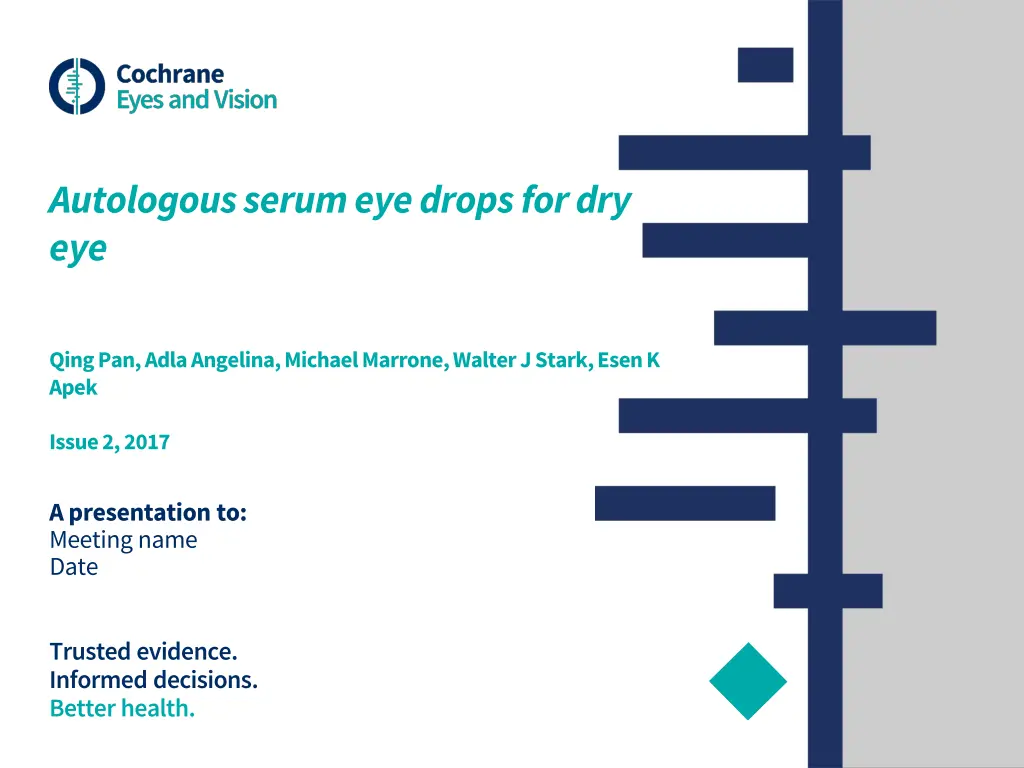 Cochrane
Eyes and Vision

Autologous serum eye drops for dry eye

Qing Pan, Adla Angelina, Michael Marrone, Walter J Stark, Esen K Apek

Issue 2, 2017

A presentation to:
Meeting name
Date

Trusted evidence.
Informed decisions.
Better health.